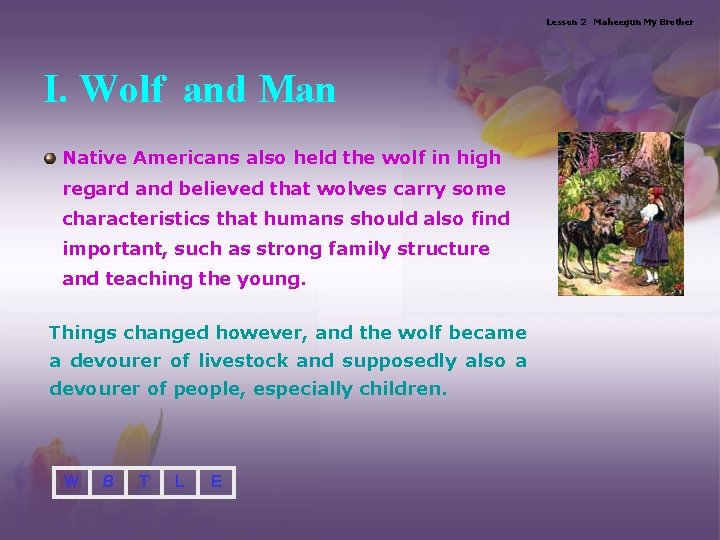 Lesson 2 Maheegun My Brother

I. Wolf and Man

Native Americans also held the wolf in high regard and believed that wolves carry some characteristics that humans should also find important, such as strong family structure and teaching the young.

Things changed however, and the wolf became a devourer of livestock and supposedly also a devourer of people, especially children.

W B T L E